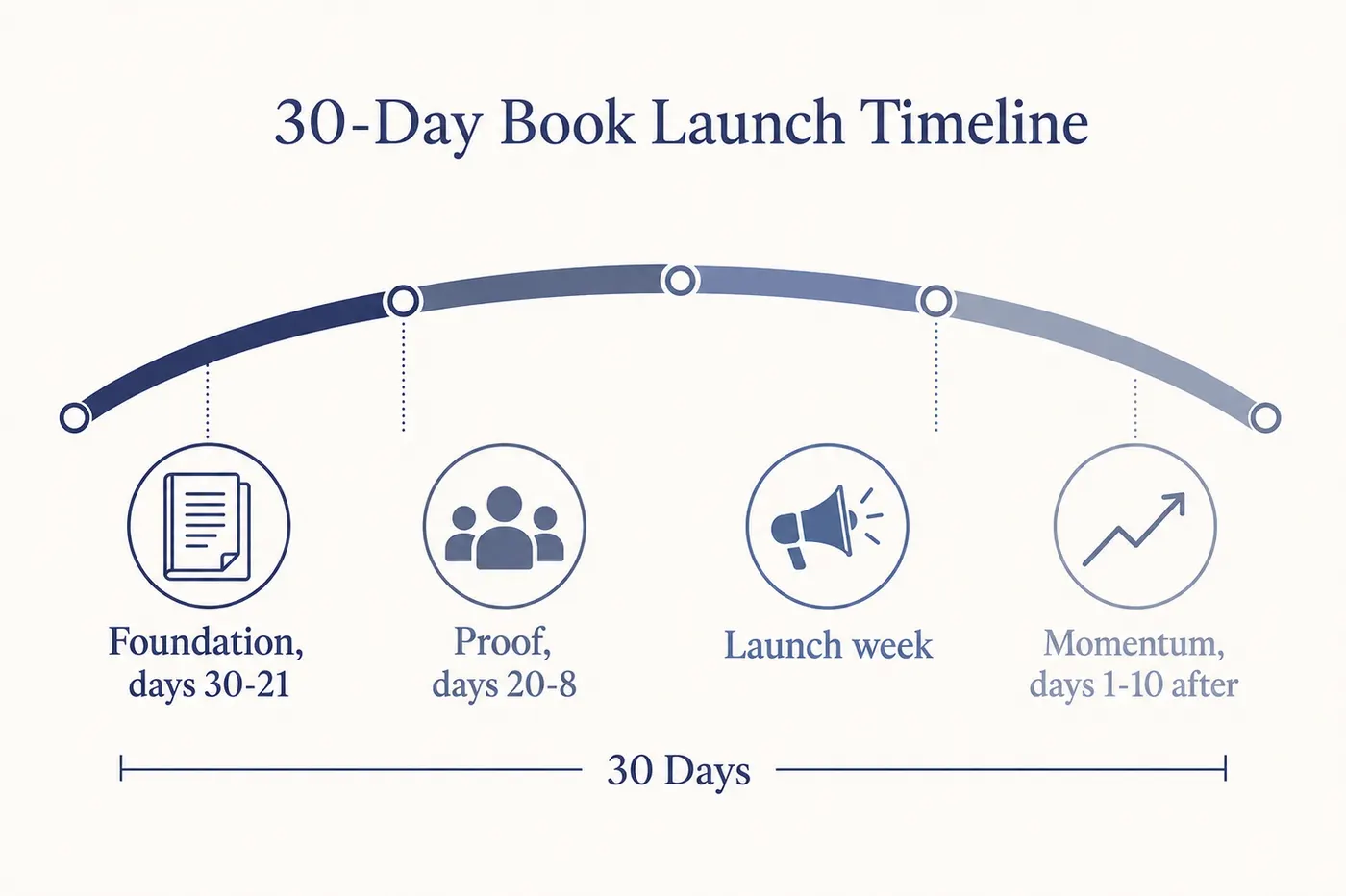 30-Day Book Launch Timeline

Foundation, days 30-21

Proof, days 20-8

Launch week

Momentum, days 1-10 after

30 Days